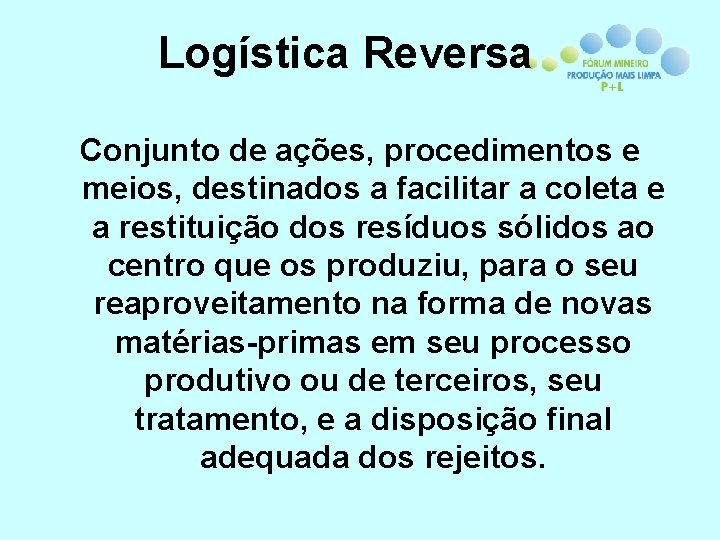 Logística Reversa

FÓRUM MINEIRO
PRODUÇÃO MAIS LIMPA
P+L

Conjunto de ações, procedimentos e meios, destinados a facilitar a coleta e a restituição dos resíduos sólidos ao centro que os produziu, para o seu reaproveitamento na forma de novas matérias-primas em seu processo produtivo ou de terceiros, seu tratamento, e a disposição final adequada dos rejeitos.